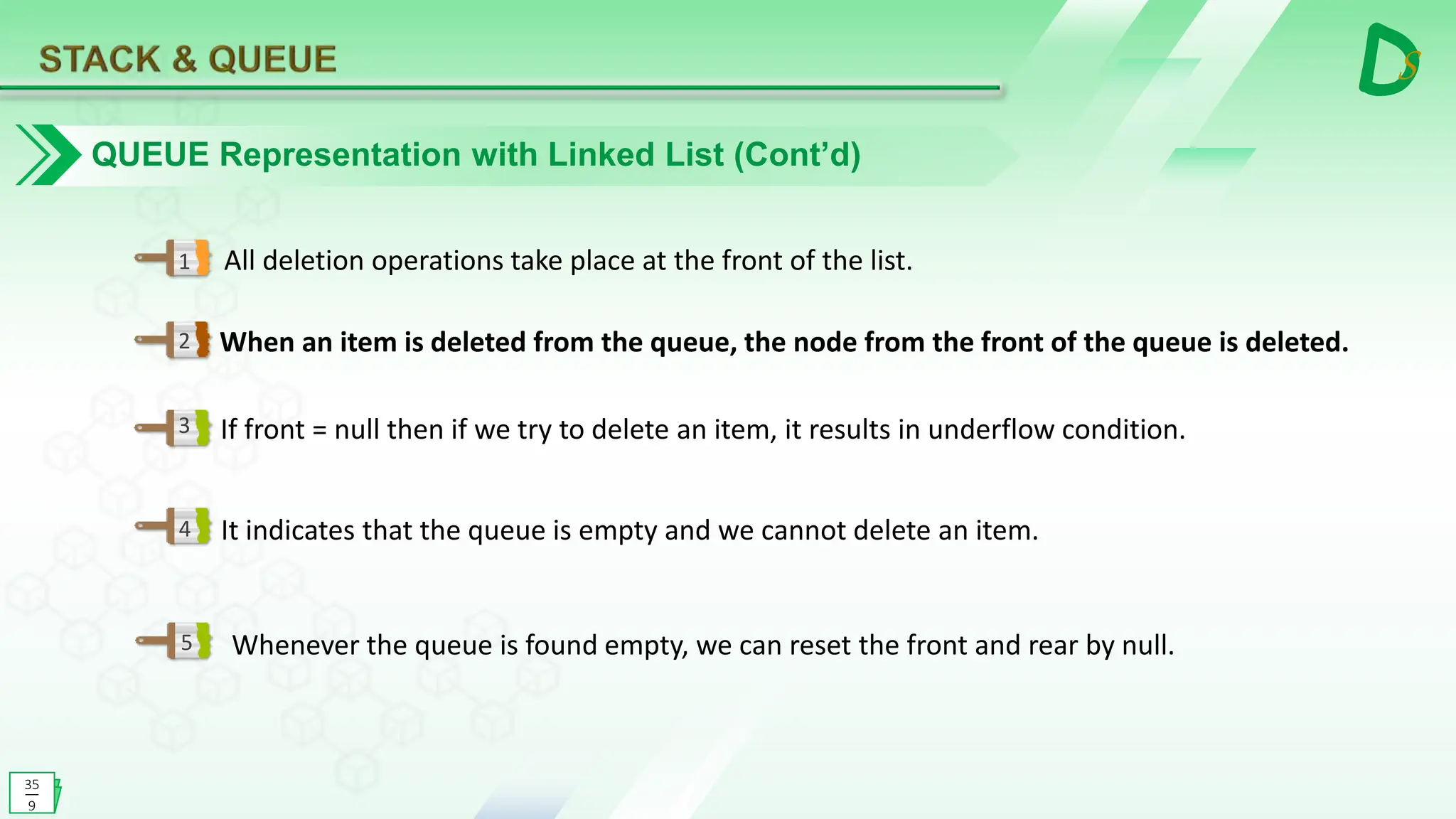 STACK & QUEUE

DS

QUEUE Representation with Linked List (Cont'd)

1 All deletion operations take place at the front of the list.

2 When an item is deleted from the queue, the node from the front of the queue is deleted.

3 If front = null then if we try to delete an item, it results in underflow condition.

4 It indicates that the queue is empty and we cannot delete an item.

5 Whenever the queue is found empty, we can reset the front and rear by null.

35
9